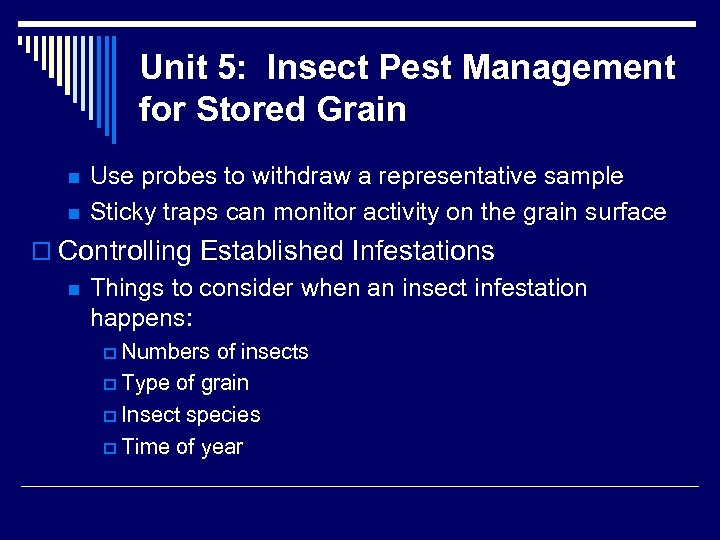 Unit 5: Insect Pest Management for Stored Grain

Use probes to withdraw a representative sample

Sticky traps can monitor activity on the grain surface

Controlling Established Infestations

Things to consider when an insect infestation happens:

Numbers of insects

Type of grain

Insect species

Time of year